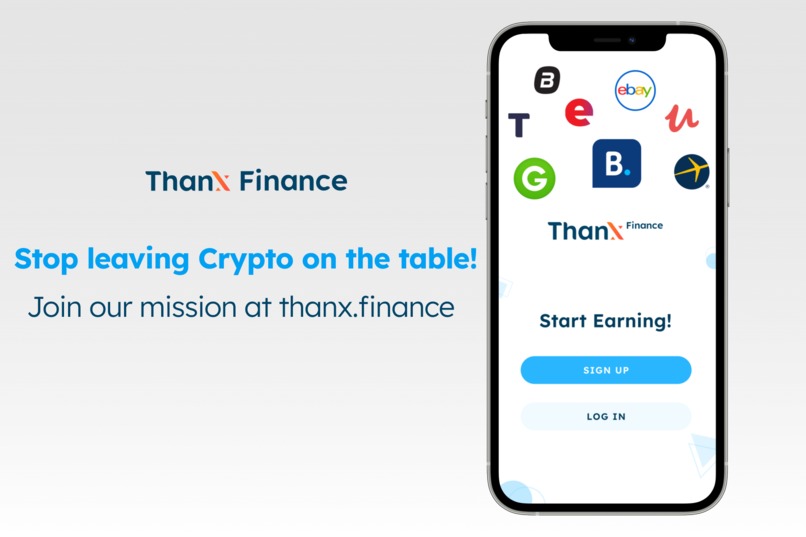 ThanX Finance

Stop leaving Crypto on the table!

Join our mission at thanx.finance

B

ebay

T

e

u

G

B.

ThanX Finance

Start Earning!

SIGN UP

LOG IN